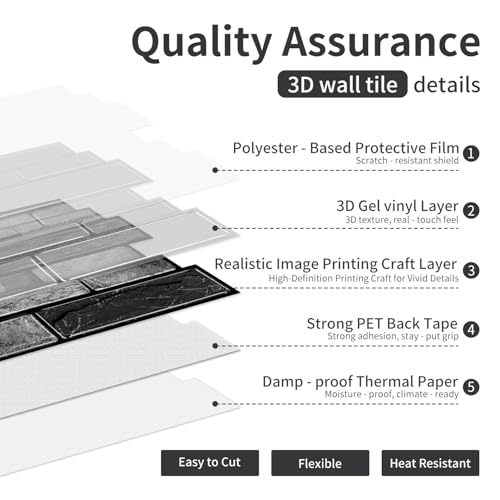 Quality Assurance

3D wall tile details

Polyester - Based Protective Film 1
Scratch - resistant shield

3D Gel vinyl Layer 2
3D texture, real - touch feel

Realistic Image Printing Craft Layer 3
High-Definition Printing Craft for Vivid Details

Strong PET Back Tape 4
Strong adhesion, stay - put grip

Damp - proof Thermal Paper 5
Moisture - proof, climate - ready

Easy to Cut

Flexible

Heat Resistant